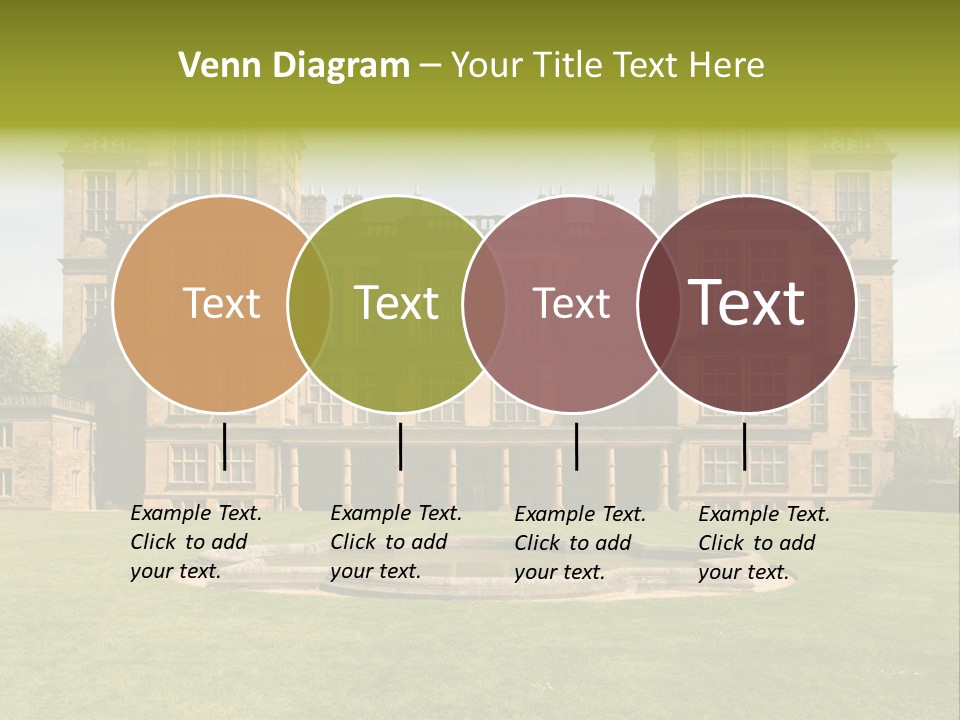 Venn Diagram – Your Title Text Here

Text

Text

Text

Text

Example Text. Click to add your text.

Example Text. Click to add your text.

Example Text. Click to add your text.

Example Text. Click to add your text.